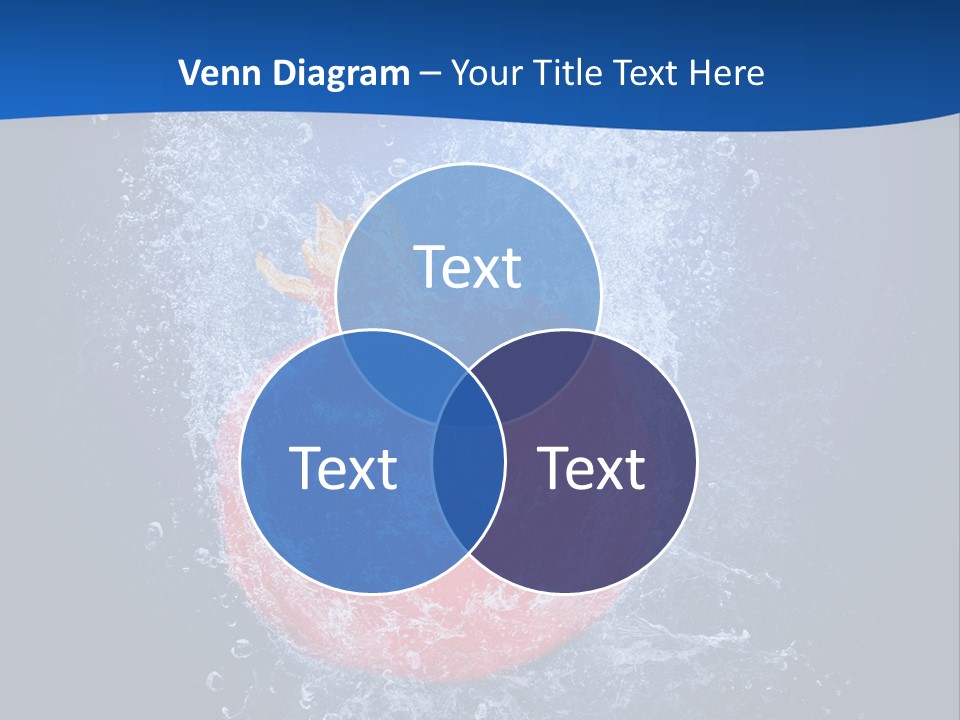 Venn Diagram – Your Title Text Here

Text

Text

Text